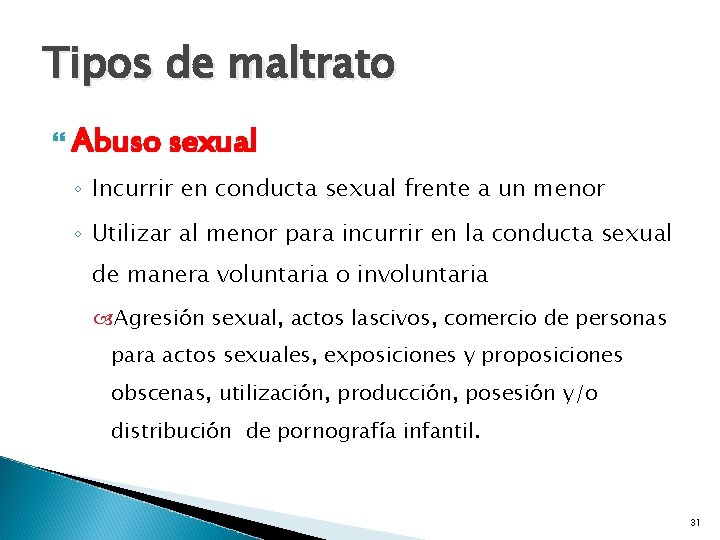 Tipos de maltrato

Abuso sexual

◦ Incurrir en conducta sexual frente a un menor

◦ Utilizar al menor para incurrir en la conducta sexual de manera voluntaria o involuntaria

Agresión sexual, actos lascivos, comercio de personas para actos sexuales, exposiciones y proposiciones obscenas, utilización, producción, posesión y/o distribución de pornografía infantil.

31